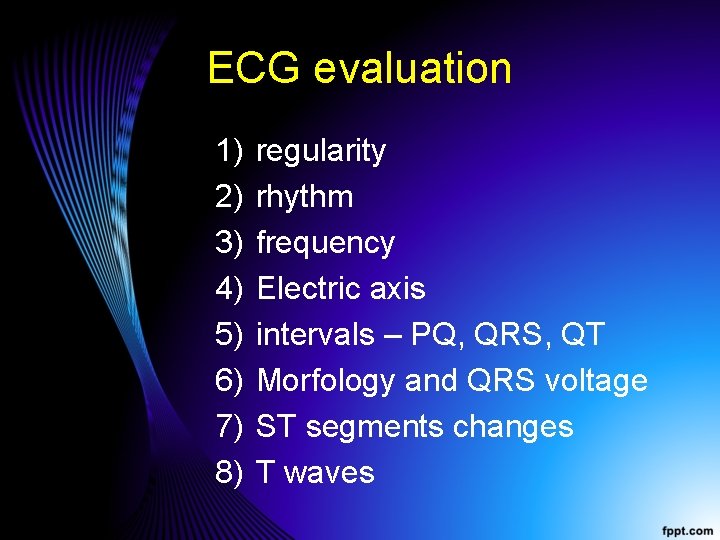 ECG evaluation

1) regularity
2) rhythm
3) frequency
4) Electric axis
5) intervals – PQ, QRS, QT
6) Morfology and QRS voltage
7) ST segments changes
8) T waves

fppt.com